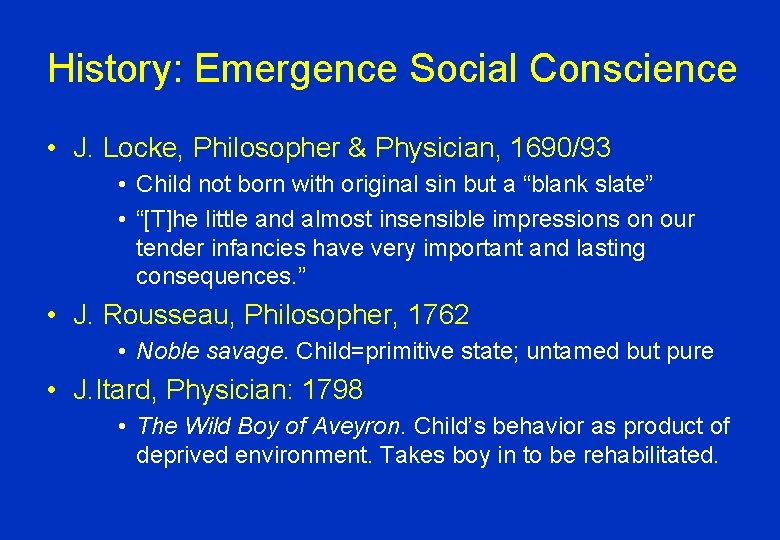 History: Emergence Social Conscience

• J. Locke, Philosopher & Physician, 1690/93
• Child not born with original sin but a “blank slate”
• “[T]he little and almost insensible impressions on our tender infancies have very important and lasting consequences.”

• J. Rousseau, Philosopher, 1762
• Noble savage. Child=primitive state; untamed but pure

• J.Itard, Physician: 1798
• The Wild Boy of Aveyron. Child’s behavior as product of deprived environment. Takes boy in to be rehabilitated.